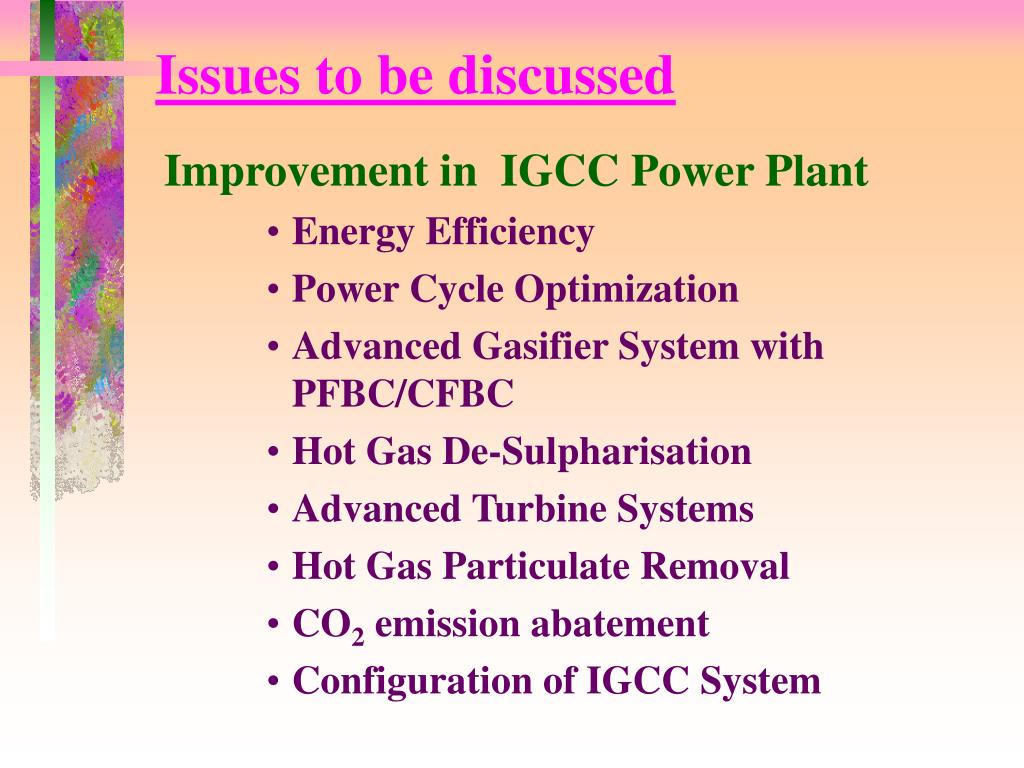 Issues to be discussed

Improvement in IGCC Power Plant

• Energy Efficiency
• Power Cycle Optimization
• Advanced Gasifier System with PFBC/CFBC
• Hot Gas De-Sulpharisation
• Advanced Turbine Systems
• Hot Gas Particulate Removal
• $CO_2$ emission abatement
• Configuration of IGCC System